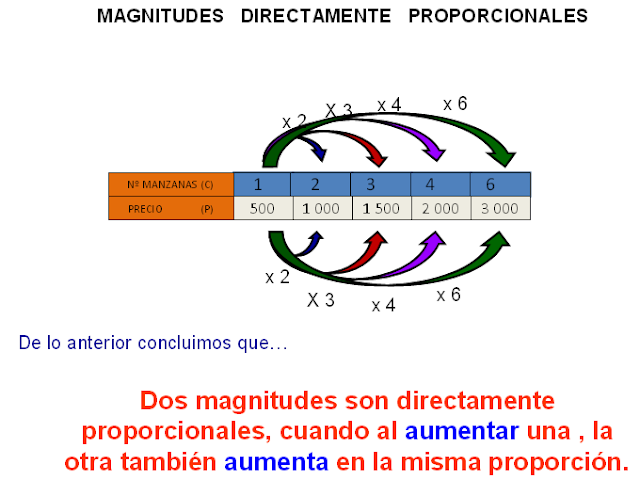 MAGNITUDES DIRECTAMENTE PROPORCIONALES

x 2 X 3 x 4 x 6

| Nº MANZANAS (C) | 1 | 2 | 3 | 4 | 6 |
|---|---|---|---|---|---|
| PRECIO (P) | 500 | 1 000 | 1 500 | 2 000 | 3 000 |

x 2 X 3 x 4 x 6

De lo anterior concluimos que…

Dos magnitudes son directamente proporcionales, cuando al aumentar una , la otra también aumenta en la misma proporción.